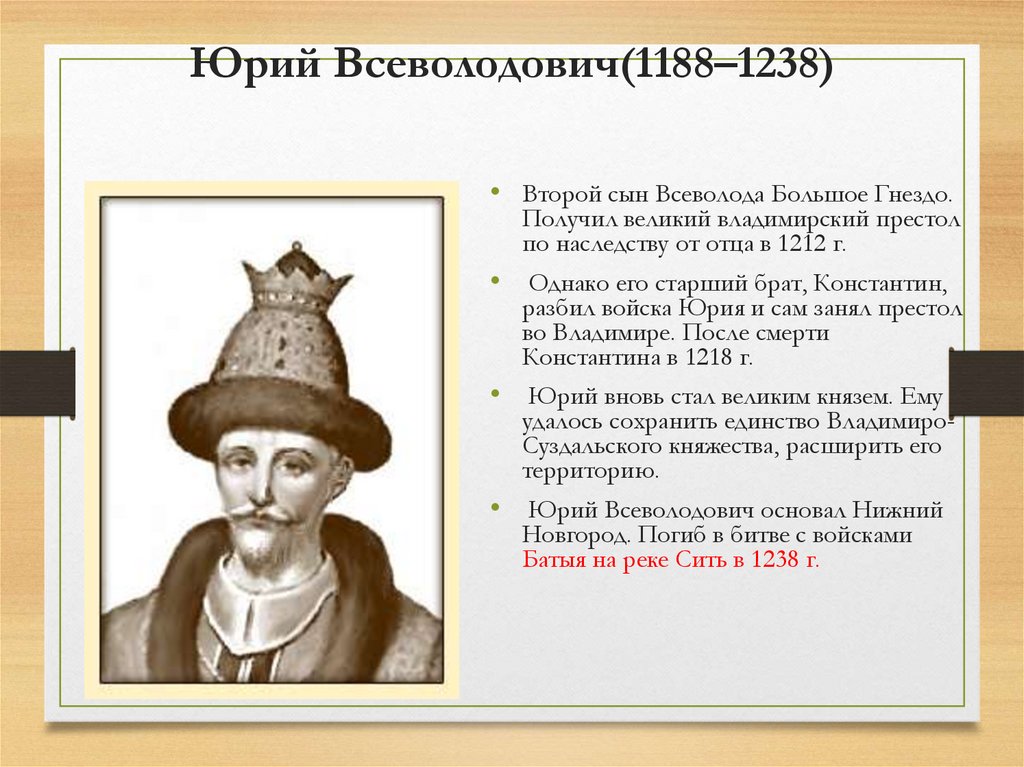 Юрий Всеволодович(1188–1238)

• Второй сын Всеволода Большое Гнездо. Получил великий владимирский престол по наследству от отца в 1212 г.

• Однако его старший брат, Константин, разбил войска Юрия и сам занял престол во Владимире. После смерти Константина в 1218 г.

• Юрий вновь стал великим князем. Ему удалось сохранить единство Владимиро-Суздальского княжества, расширить его территорию.

• Юрий Всеволодович основал Нижний Новгород. Погиб в битве с войсками Батыя на реке Сить в 1238 г.